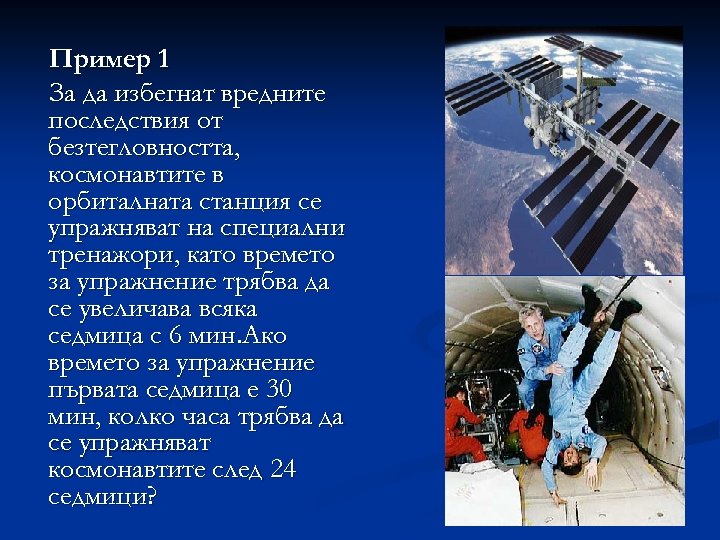 Пример 1

За да избегнат вредните последствия от безтегловността, космонавтите в орбиталната станция се упражняват на специални тренажори, като времето за упражнение трябва да се увеличава всяка седмица с 6 мин.Ако времето за упражнение първата седмица е 30 мин, колко часа трябва да се упражняват космонавтите след 24 седмици?